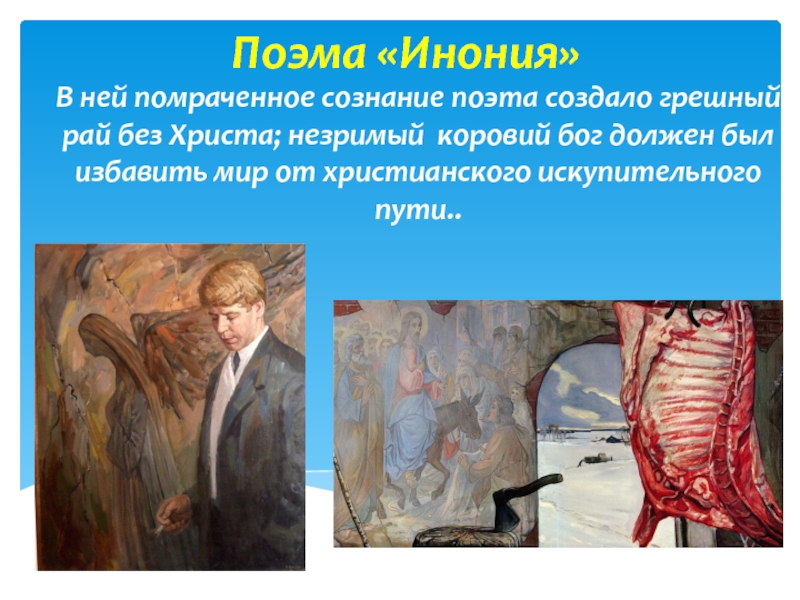 Поэма «Инония»

В ней помраченное сознание поэта создало грешный рай без Христа; незримый коровий бог должен был избавить мир от христианского искупительного пути..